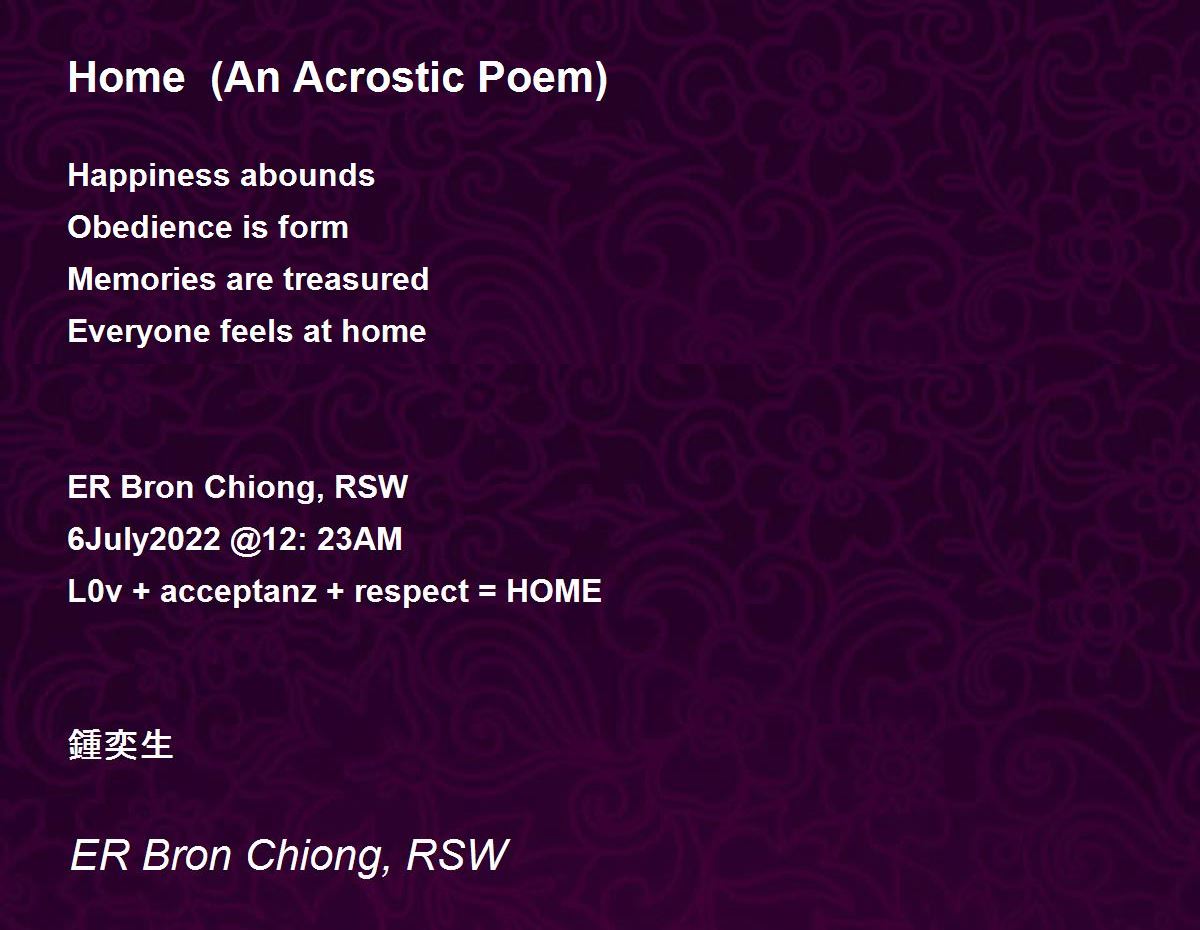 Home (An Acrostic Poem)

Happiness abounds
Obedience is form
Memories are treasured
Everyone feels at home

ER Bron Chiong, RSW
6July2022 @12: 23AM
L0v + acceptanz + respect = HOME

鍾奕生

ER Bron Chiong, RSW